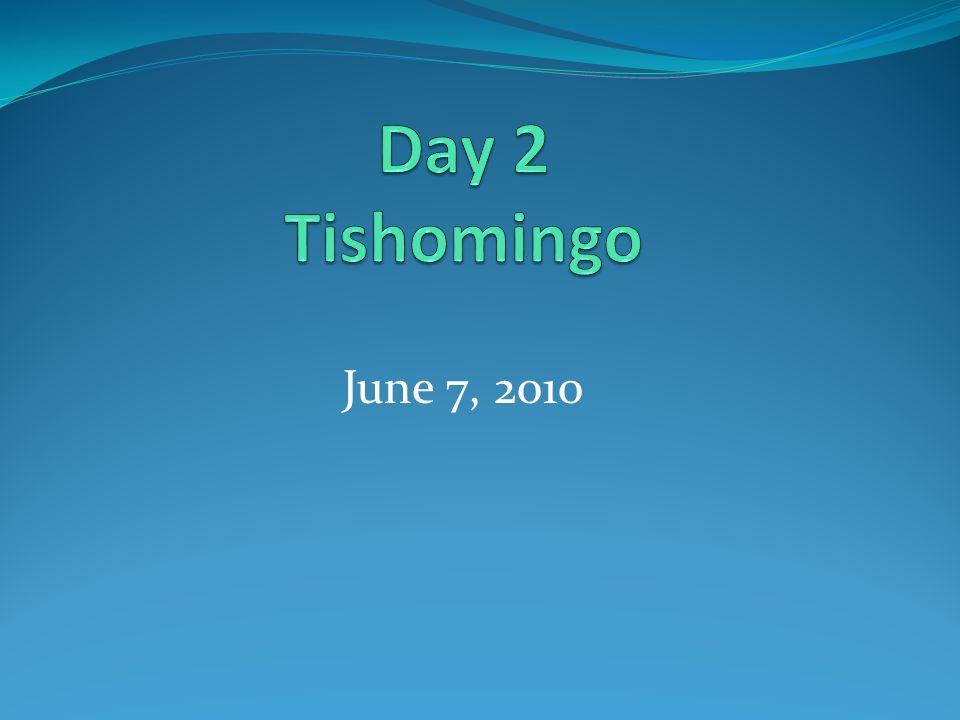 Day 2
Tishomingo

June 7, 2010